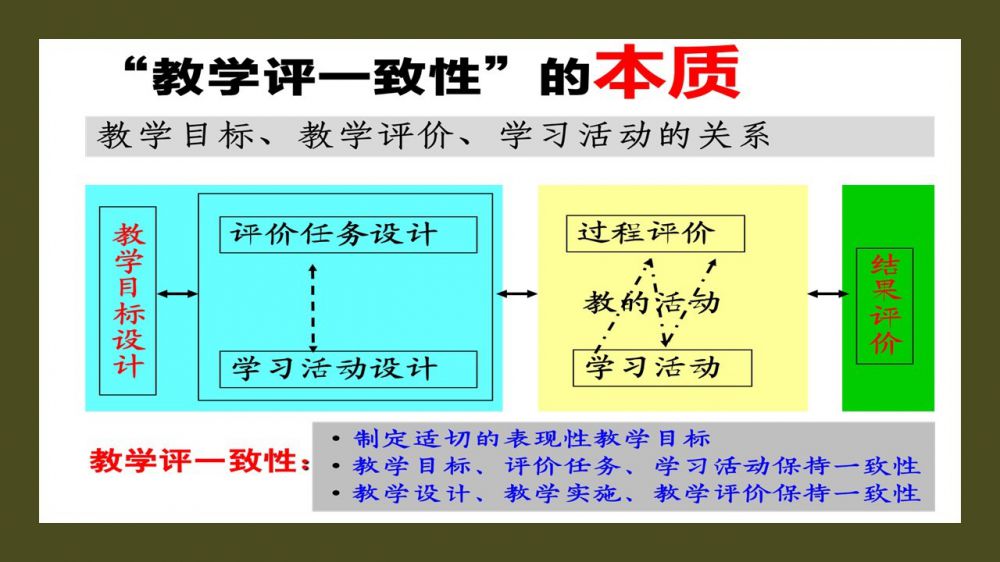 “教学评一致性”的本质

教学目标、教学评价、学习活动的关系

教学目标设计

评价任务设计

学习活动设计

过程评价

教的活动

学习活动

结果评价

教学评一致性：

• 制定适切的表现性教学目标
• 教学目标、评价任务、学习活动保持一致性
• 教学设计、教学实施、教学评价保持一致性